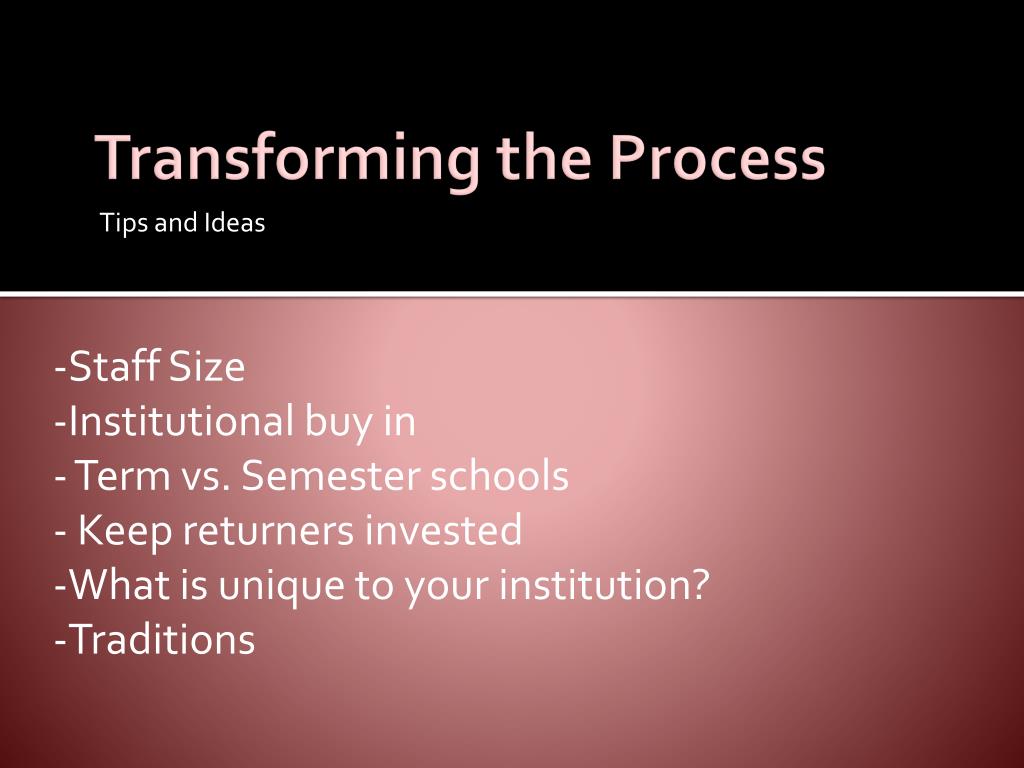 Transforming the Process

Tips and Ideas

-Staff Size
-Institutional buy in
- Term vs. Semester schools
- Keep returners invested
-What is unique to your institution?
-Traditions